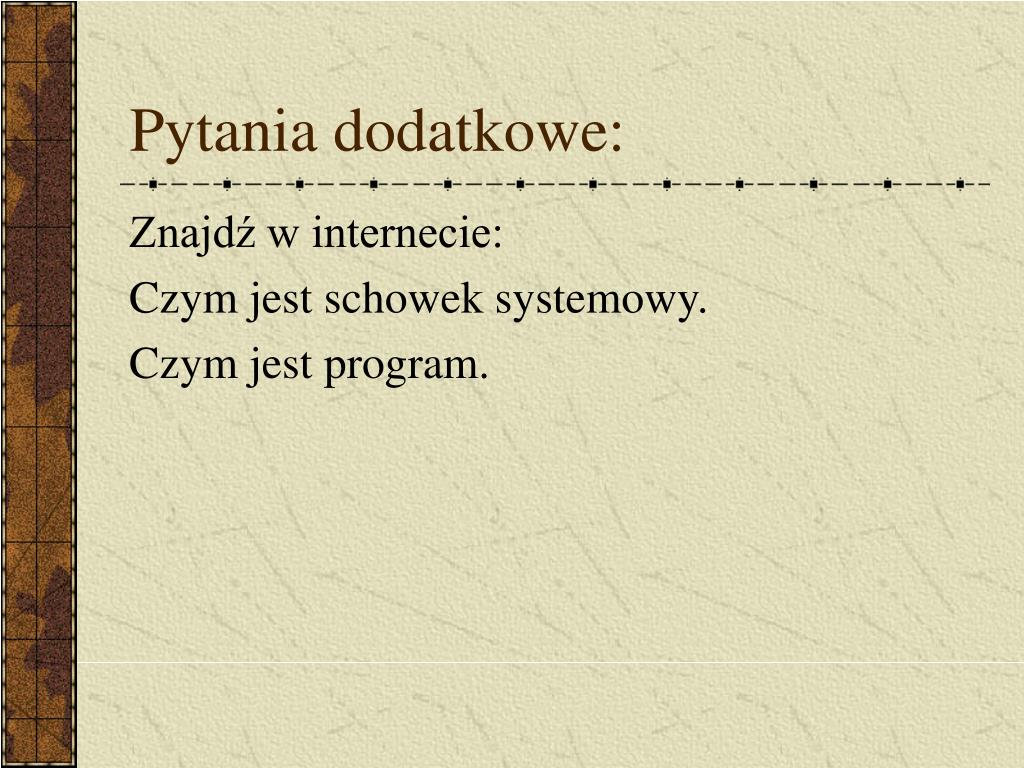 Pytania dodatkowe:

Znajdź w internecie:

Czym jest schowek systemowy.

Czym jest program.